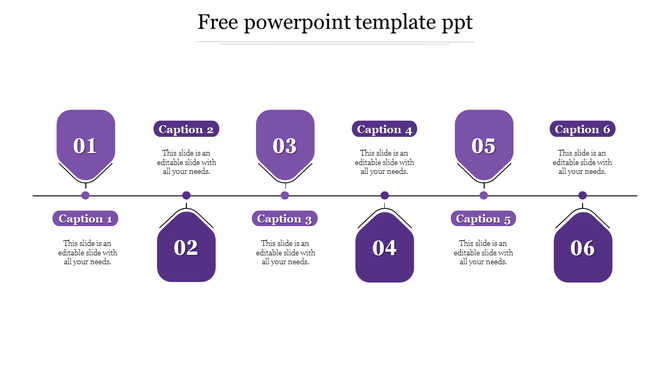 Free powerpoint template ppt

01

Caption 1

This slide is an editable slide with all your needs.

Caption 2

This slide is an editable slide with all your needs.

02

03

Caption 3

This slide is an editable slide with all your needs.

Caption 4

This slide is an editable slide with all your needs.

04

05

Caption 5

This slide is an editable slide with all your needs.

Caption 6

This slide is an editable slide with all your needs.

06